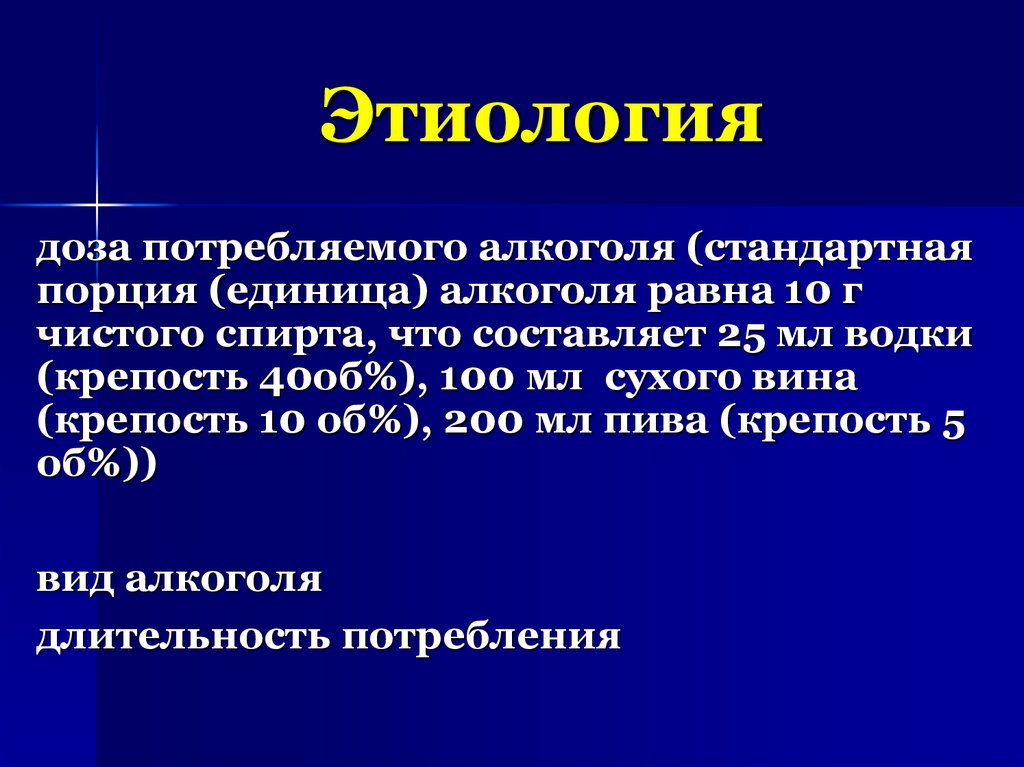 Этиология

доза потребляемого алкоголя (стандартная порция (единица) алкоголя равна 10 г чистого спирта, что составляет 25 мл водки (крепость 40об%), 100 мл сухого вина (крепость 10 об%), 200 мл пива (крепость 5 об%))

вид алкоголя

длительность потребления